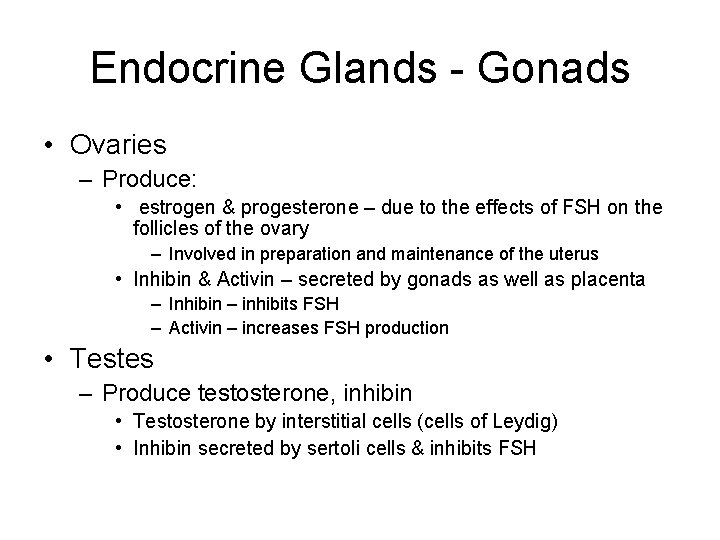 Endocrine Glands - Gonads

• Ovaries
– Produce:
• estrogen & progesterone – due to the effects of FSH on the follicles of the ovary
– Involved in preparation and maintenance of the uterus
• Inhibin & Activin – secreted by gonads as well as placenta
– Inhibin – inhibits FSH
– Activin – increases FSH production
• Testes
– Produce testosterone, inhibin
• Testosterone by interstitial cells (cells of Leydig)
• Inhibin secreted by sertoli cells & inhibits FSH